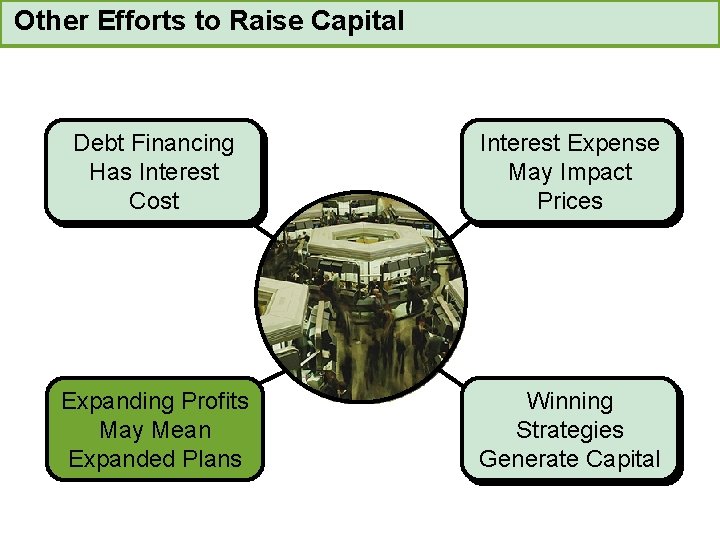 Other Efforts to Raise Capital

Debt Financing Has Interest Cost

Interest Expense May Impact Prices

Expanding Profits May Mean Expanded Plans

Winning Strategies Generate Capital